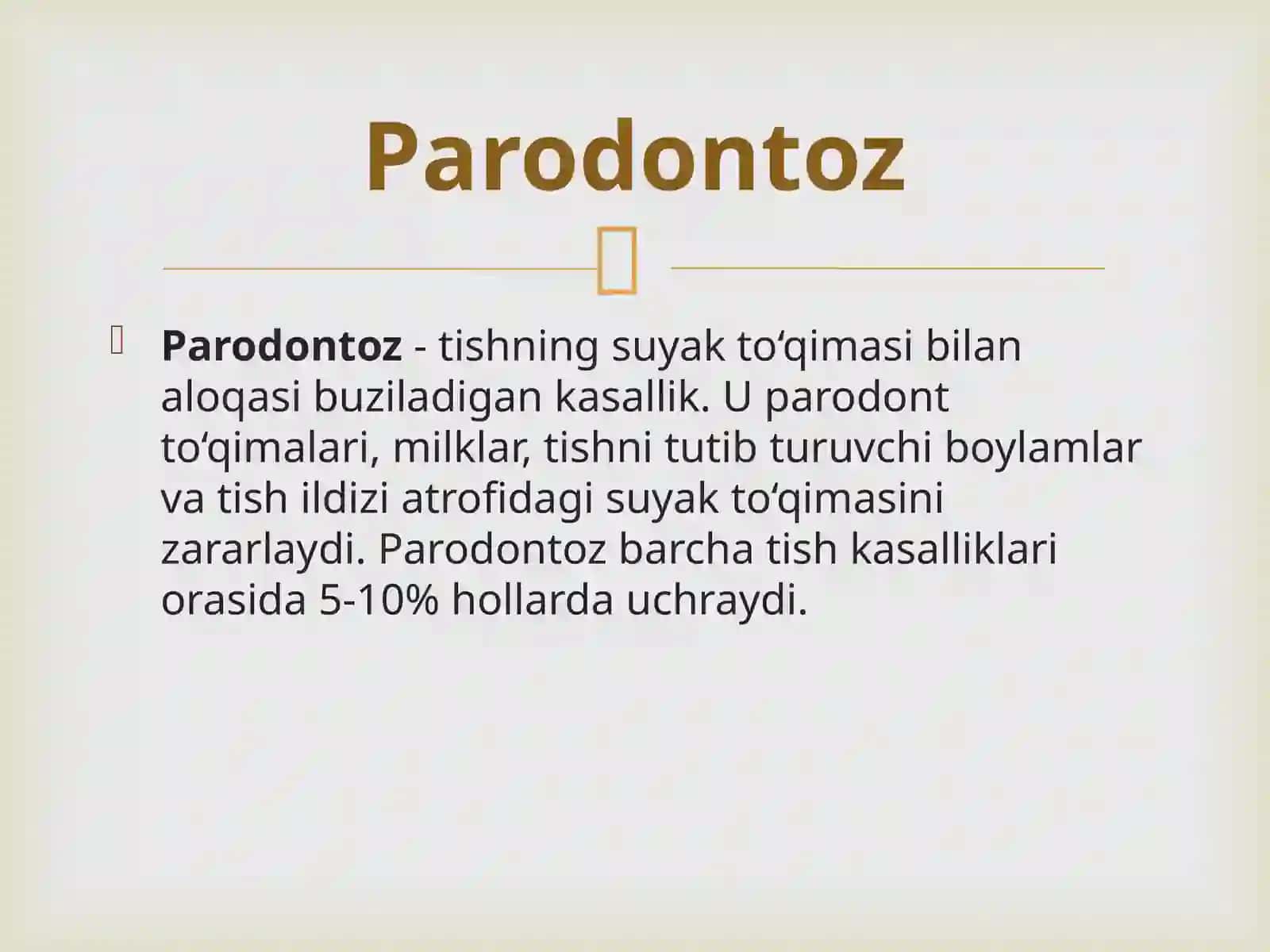 Parodontoz

Parodontoz - tishning suyak to‘qimasi bilan aloqasi buziladigan kasallik. U parodont to‘qimalari, milklar, tishni tutib turuvchi boylamlar va tish ildizi atrofidagi suyak to‘qimasini zararlaydi. Parodontoz barcha tish kasalliklari orasida 5-10% hollarda uchraydi.